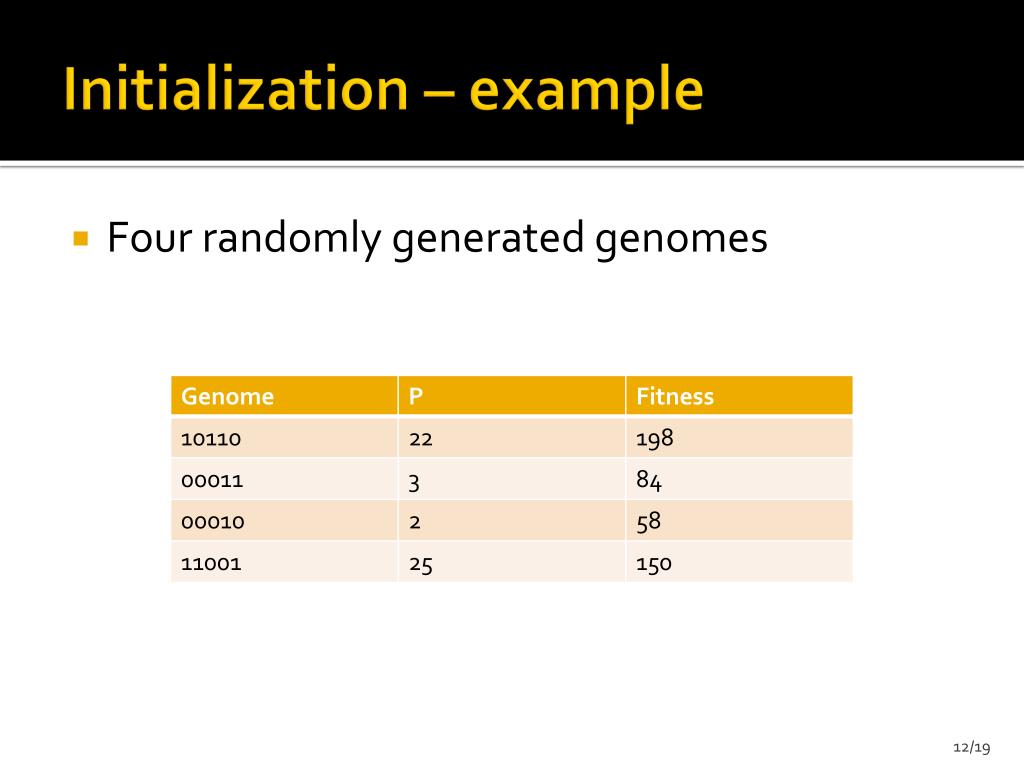 Initialization – example

Four randomly generated genomes

| Genome | P | Fitness |
|---|---|---|
| 10110 | 22 | 198 |
| 00011 | 3 | 84 |
| 00010 | 2 | 58 |
| 11001 | 25 | 150 |

12/19